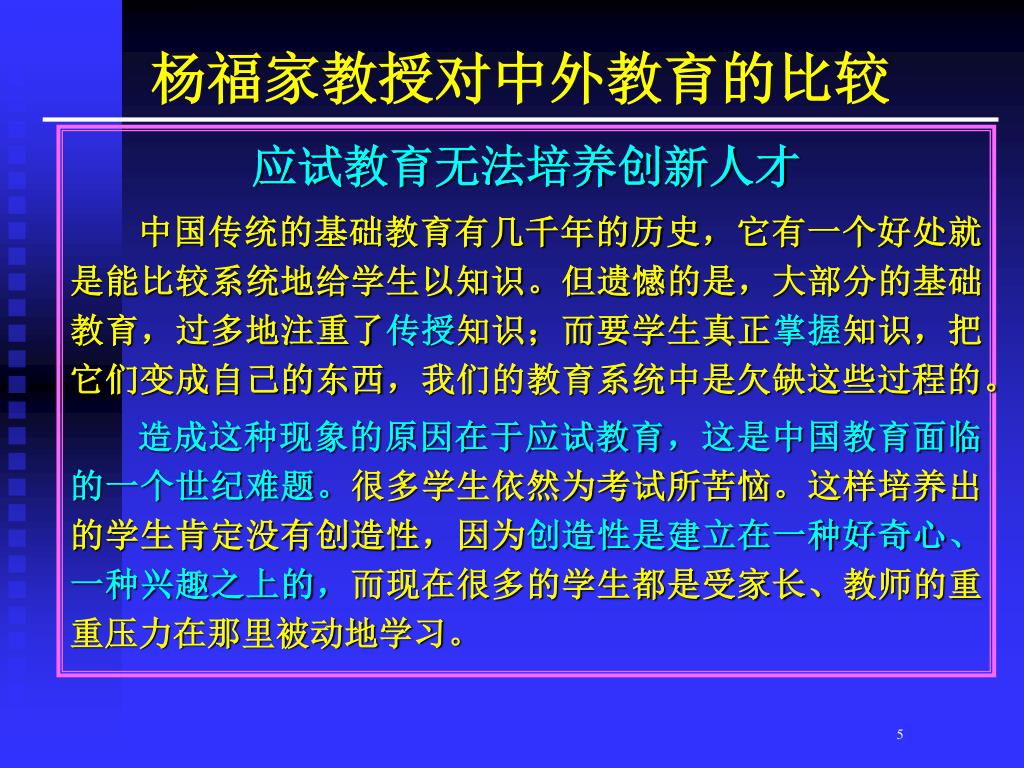 杨福家教授对中外教育的比较

应试教育无法培养创新人才

中国传统的基础教育有几千年的历史，它有一个好处就是能比较系统地给学生以知识。但遗憾的是，大部分的基础教育，过多地注重了传授知识；而要学生真正掌握知识，把它们变成自己的东西，我们的教育系统中是欠缺这些过程的。

造成这种现象的原因在于应试教育，这是中国教育面临的一个世纪难题。很多学生依然为考试所苦恼。这样培养出的学生肯定没有创造性，因为创造性是建立在一种好奇心、一种兴趣之上的，而现在很多的学生都是受家长、教师的重重压力在那里被动地学习。

5